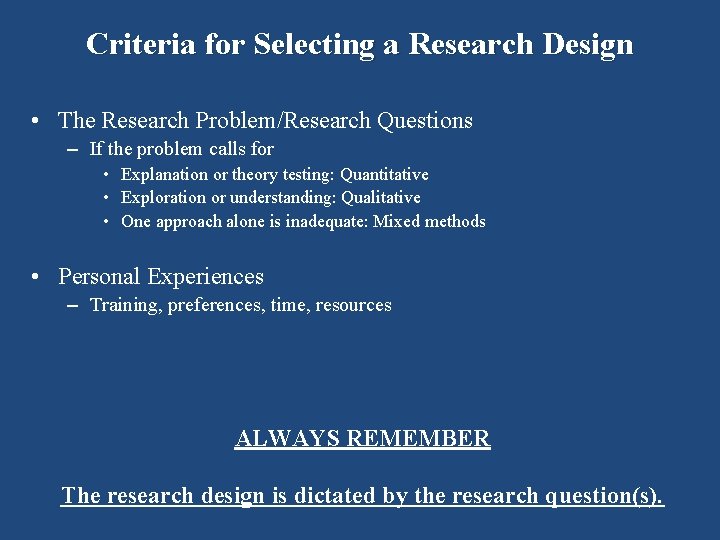 Criteria for Selecting a Research Design

• The Research Problem/Research Questions
– If the problem calls for
• Explanation or theory testing: Quantitative
• Exploration or understanding: Qualitative
• One approach alone is inadequate: Mixed methods

• Personal Experiences
– Training, preferences, time, resources

ALWAYS REMEMBER

The research design is dictated by the research question(s).